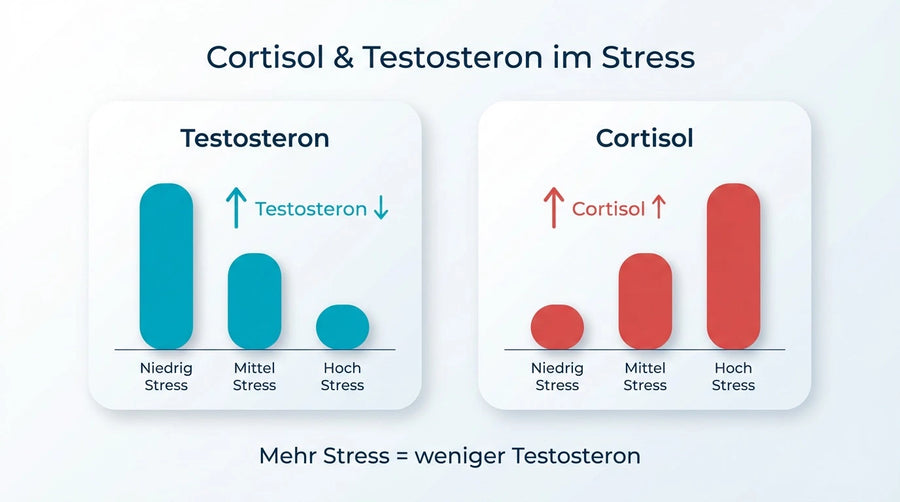 Cortisol & Testosteron im Stress

Testosteron

↑ Testosteron ↓

Niedrig Stress

Mittel Stress

Hoch Stress

Cortisol

↑ Cortisol ↑

Niedrig Stress

Mittel Stress

Hoch Stress

Mehr Stress = weniger Testosteron